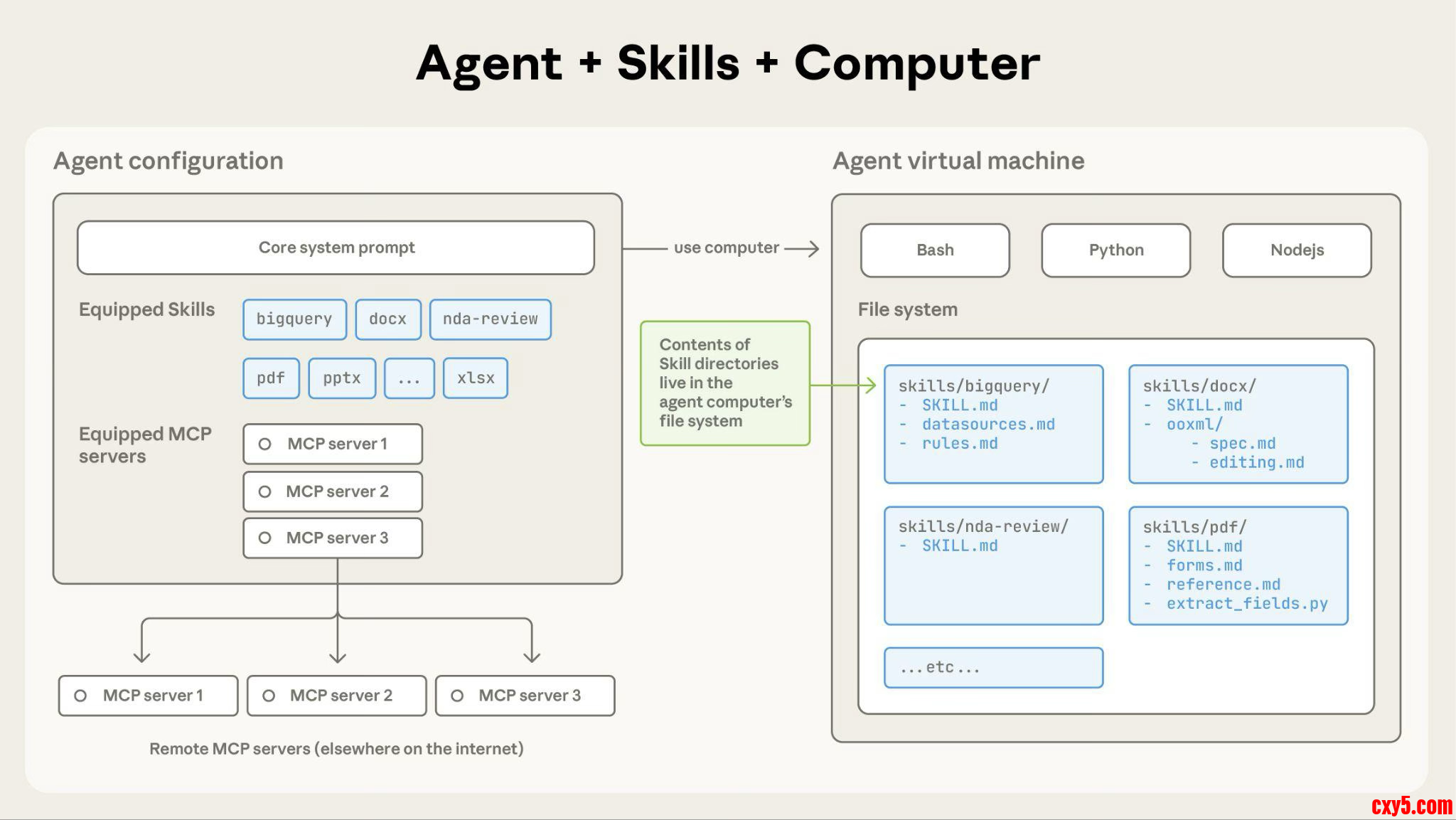 Agent + Skills + Computer

Agent configuration

Core system prompt

Equipped Skills

bigquery docx nda-review

pdf pptx ... xlsx

Equipped MCP servers

MCP server 1
MCP server 2
MCP server 3

MCP server 1 MCP server 2 MCP server 3

Remote MCP servers (elsewhere on the internet)

use computer

Contents of Skill directories live in the agent computer's file system

Agent virtual machine

Bash Python Nodejs

File system

skills/bigquery/
- SKILL.md
- datasources.md
- rules.md

skills/docx/
- SKILL.md
- ooxml/
- spec.md
- editing.md

skills/nda-review/
- SKILL.md

skills/pdf/
- SKILL.md
- forms.md
- reference.md
- extract_fields.py

...etc...

cxy5.com